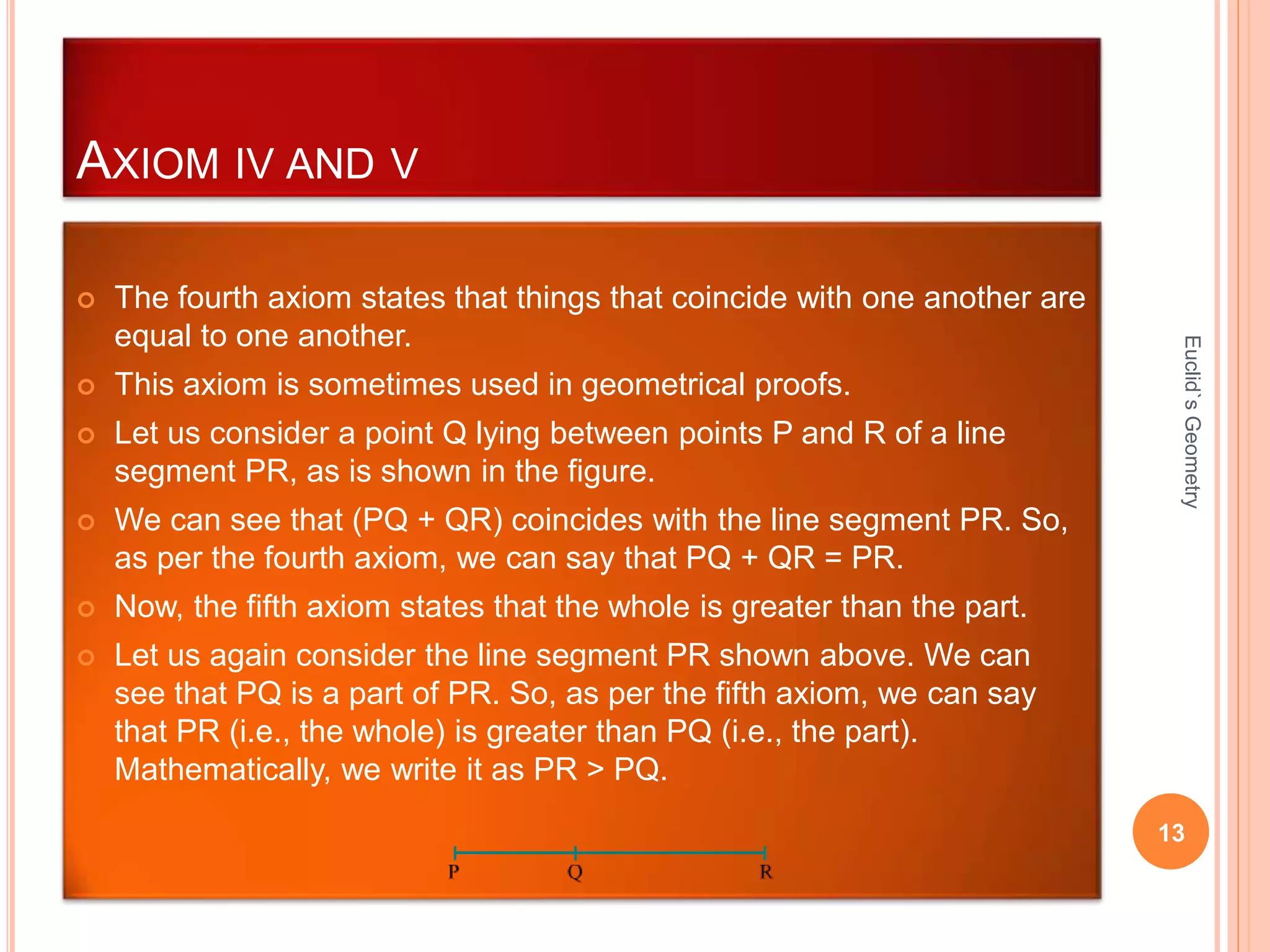 AXIOM IV AND V

The fourth axiom states that things that coincide with one another are equal to one another.

This axiom is sometimes used in geometrical proofs.

Let us consider a point Q lying between points P and R of a line segment PR, as is shown in the figure.

We can see that (PQ + QR) coincides with the line segment PR. So, as per the fourth axiom, we can say that PQ + QR = PR.

Now, the fifth axiom states that the whole is greater than the part.

Let us again consider the line segment PR shown above. We can see that PQ is a part of PR. So, as per the fifth axiom, we can say that PR (i.e., the whole) is greater than PQ (i.e., the part). Mathematically, we write it as PR > PQ.

P Q R

Euclid`s Geometry

13